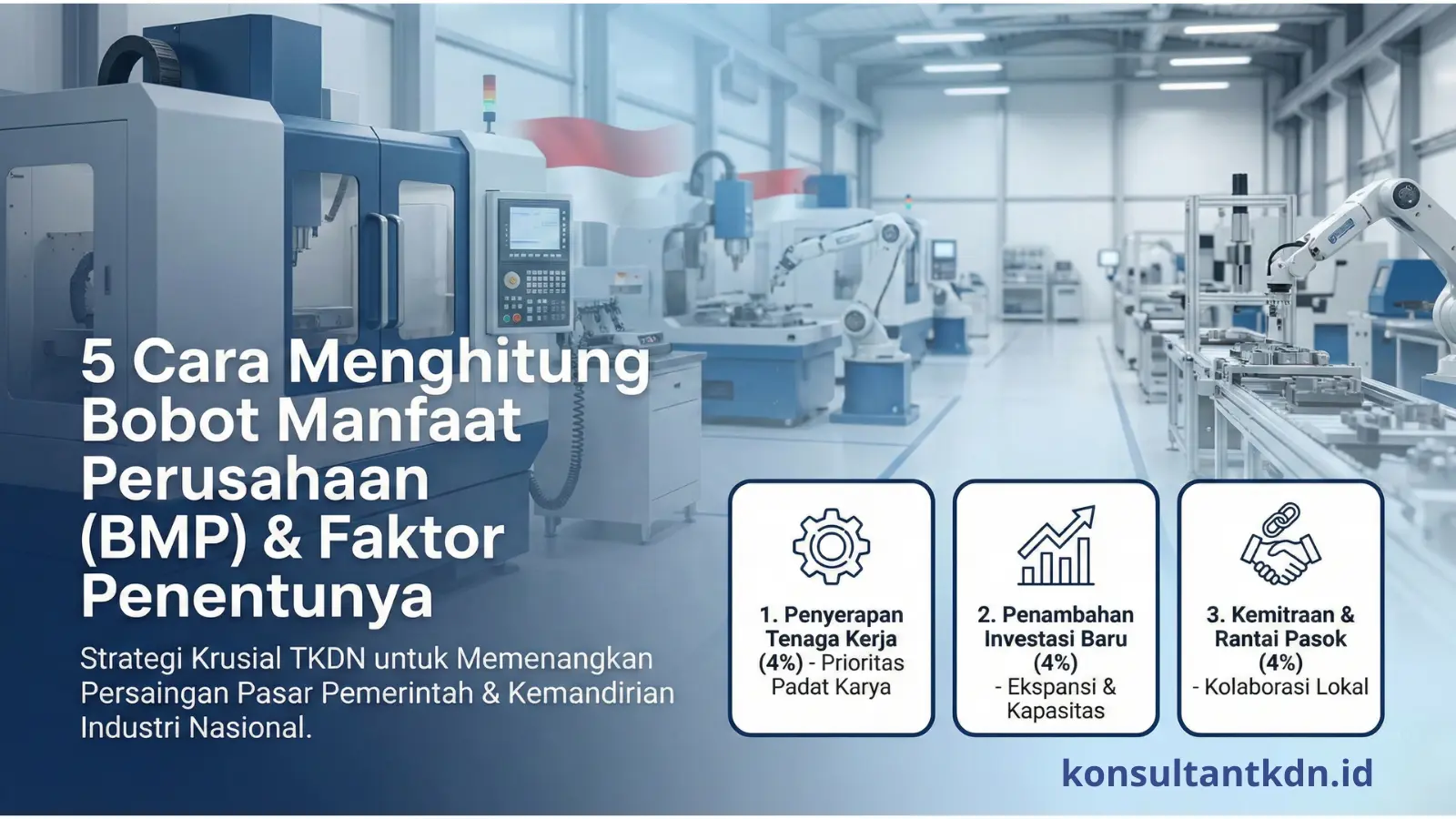 5 Cara Menghitung Bobot Manfaat Perusahaan (BMP) & Faktor Penentunya

Strategi Krusial TKDN untuk Memenangkan Persaingan Pasar Pemerintah & Kemandirian Industri Nasional.

1. Penyerapan Tenaga Kerja (4%) - Prioritas Padat Karya

2. Penambahan Investasi Baru (4%) - Ekspansi & Kapasitas

3. Kemitraan & Rantai Pasok (4%) - Kolaborasi Lokal

konsultantkdn.id